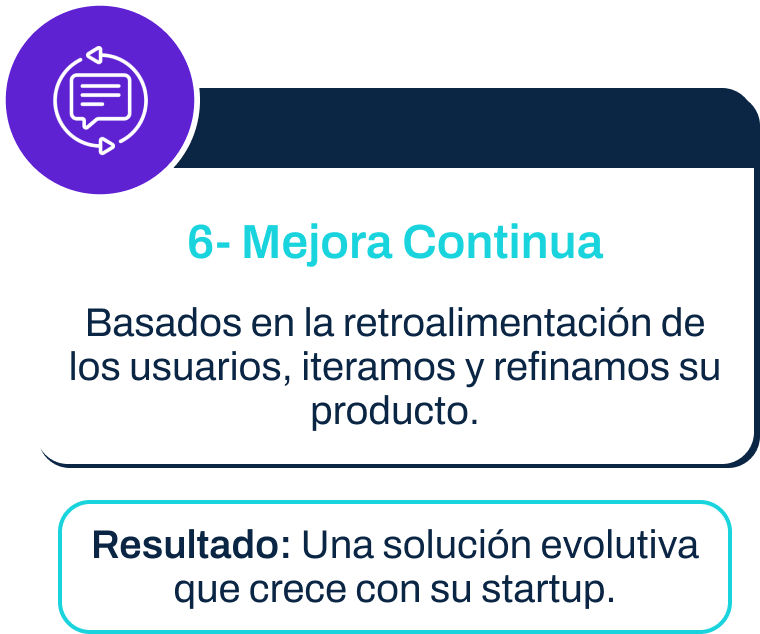 6- Mejora Continua

Basados en la retroalimentación de los usuarios, iteramos y refinamos su producto.

Resultado: Una solución evolutiva que crece con su startup.